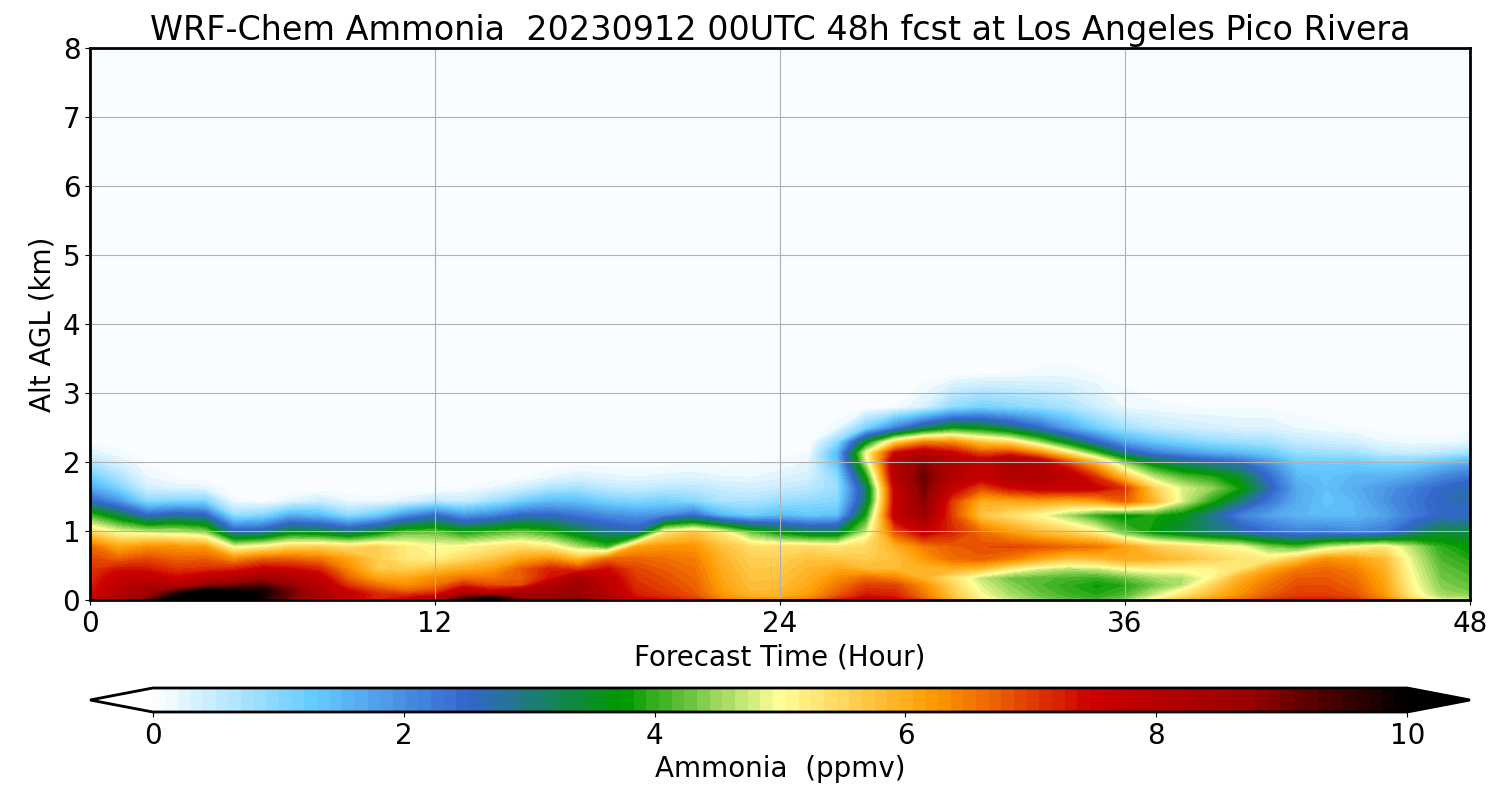 WRF-Chem Ammonia 20230912 00UTC 48h fcst at Los Angeles Pico Rivera

Alt AGL (km)

8
7
6
5
4
3
2
1
0

0 12 24 36 48

Forecast Time (Hour)

0 2 4 6 8 10

Ammonia (ppmv)